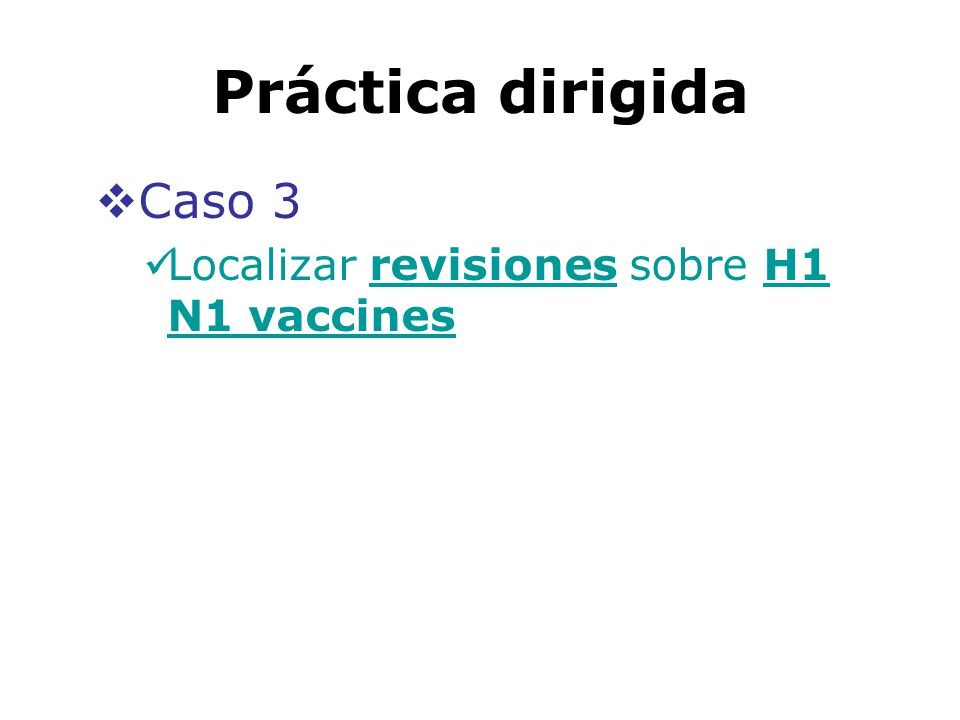 Práctica dirigida

❖Caso 3

✓Localizar revisiones sobre H1 N1 vaccines